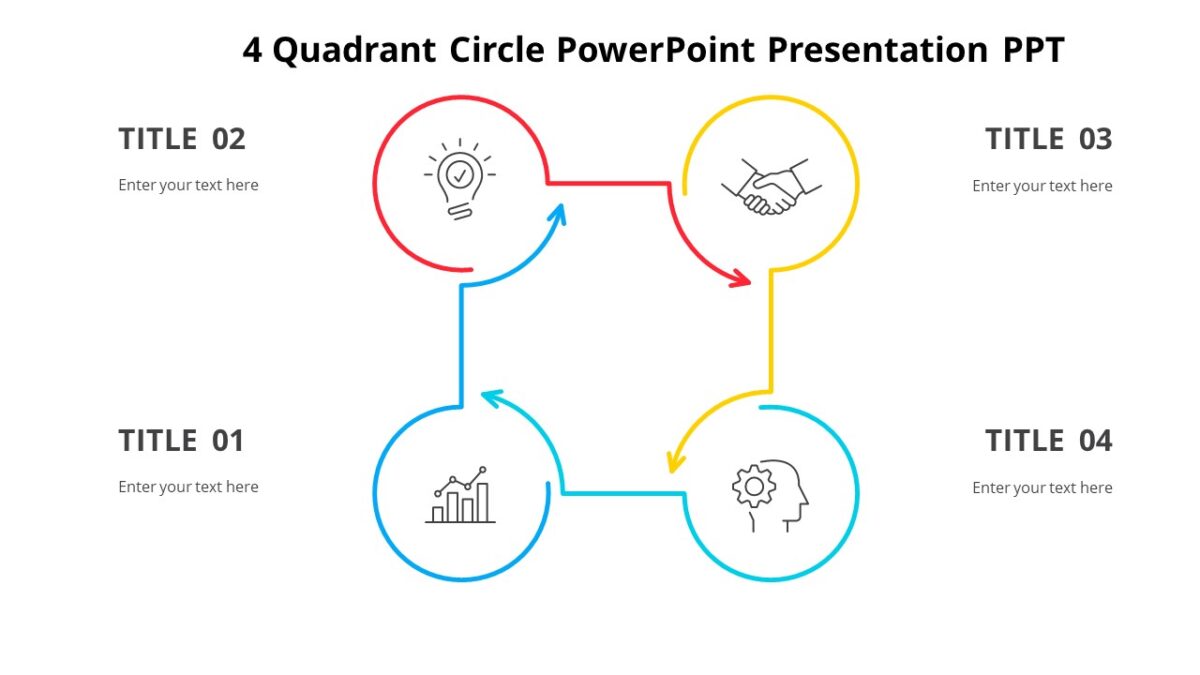 4 Quadrant Circle PowerPoint Presentation PPT

TITLE 02

Enter your text here

TITLE 03

Enter your text here

TITLE 01

Enter your text here

TITLE 04

Enter your text here